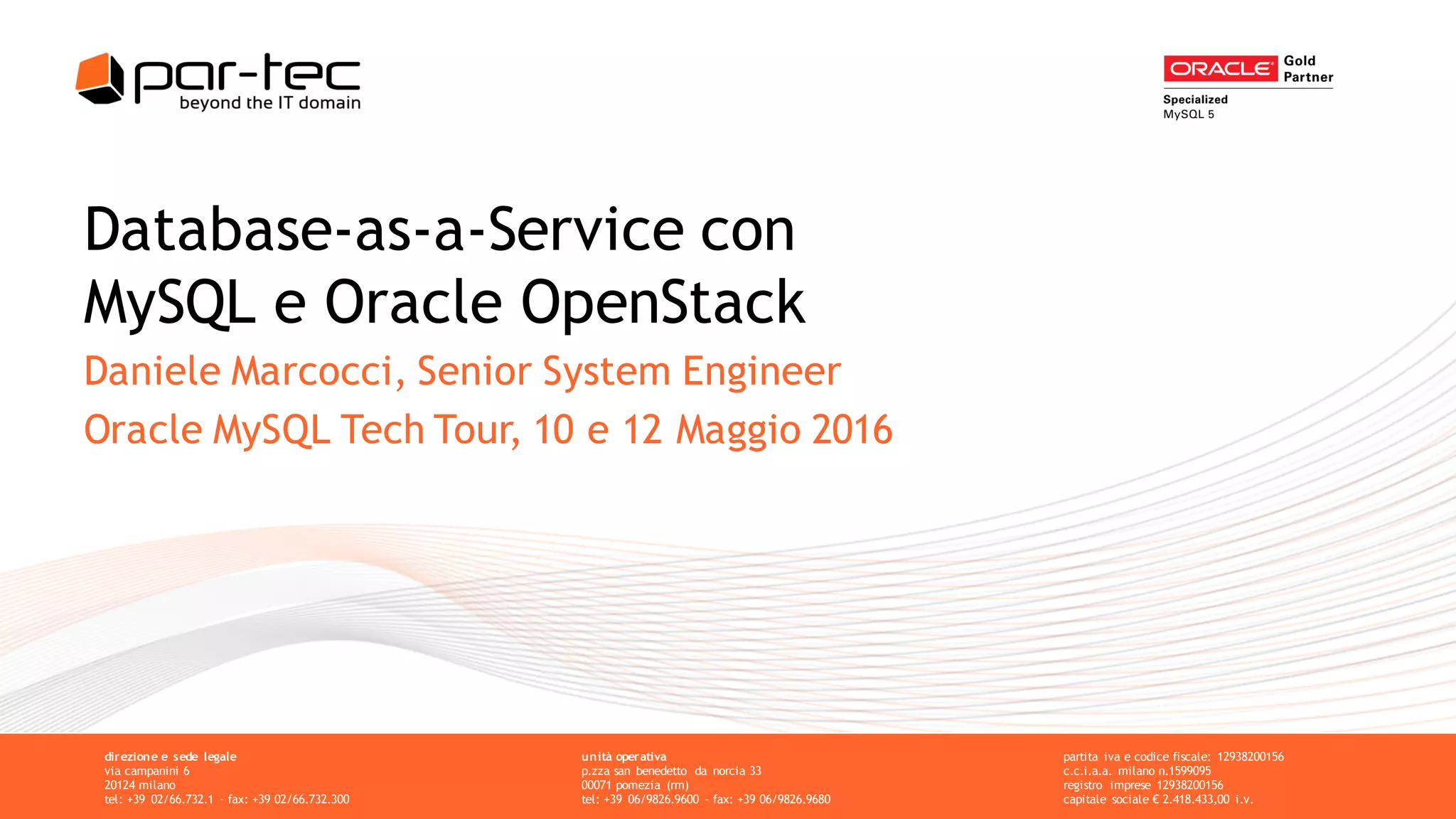 par-tec
beyond the IT domain

ORACLE Gold Partner
Specialized
MySQL 5

Database-as-a-Service con MySQL e Oracle OpenStack

Daniele Marcocci, Senior System Engineer

Oracle MySQL Tech Tour, 10 e 12 Maggio 2016

direzione e sede legale
via campanini 6
20124 milano
tel: +39 02/66.732.1 – fax: +39 02/66.732.300

unità operativa
p.zza san benedetto da norcia 33
00071 pomezia (rm)
tel: +39 06/9826.9600 – fax: +39 06/9826.9680

partita iva e codice fiscale: 12938200156
c.c.i.a.a. milano n.1599095
registro imprese 12938200156
capitale sociale € 2.418.433,00 i.v.